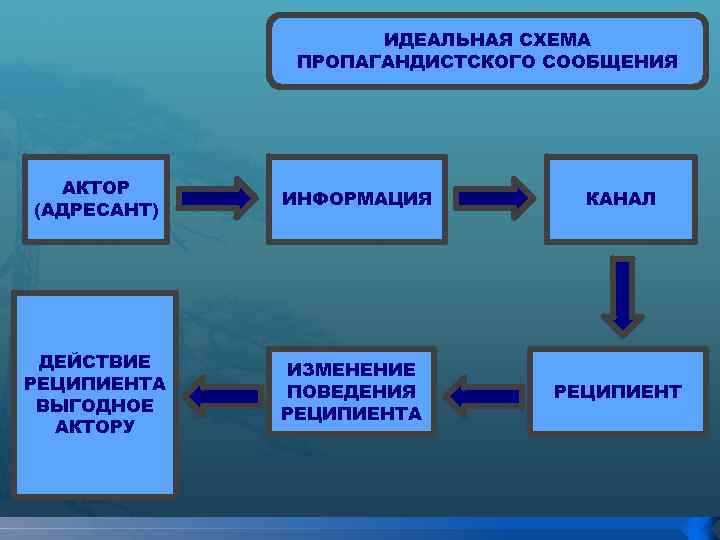 ИДЕАЛЬНАЯ СХЕМА ПРОПАГАНДИСТСКОГО СООБЩЕНИЯ

АКТОР (АДРЕСАНТ)

ИНФОРМАЦИЯ

КАНАЛ

РЕЦИПИЕНТ

ИЗМЕНЕНИЕ ПОВЕДЕНИЯ РЕЦИПИЕНТА

ДЕЙСТВИЕ РЕЦИПИЕНТА ВЫГОДНОЕ АКТОРУ